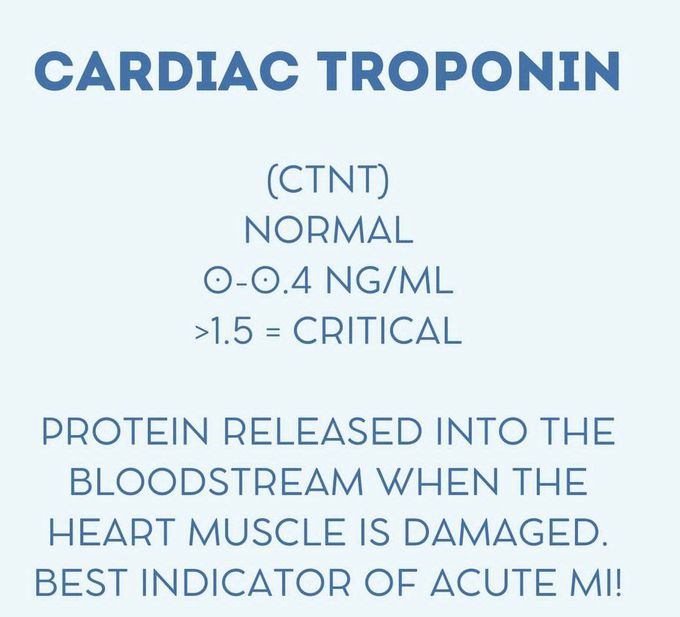 CARDIAC TROPONIN

(CTNT)
NORMAL
0-0.4 NG/ML
>1.5 = CRITICAL

PROTEIN RELEASED INTO THE BLOODSTREAM WHEN THE HEART MUSCLE IS DAMAGED. BEST INDICATOR OF ACUTE MI!